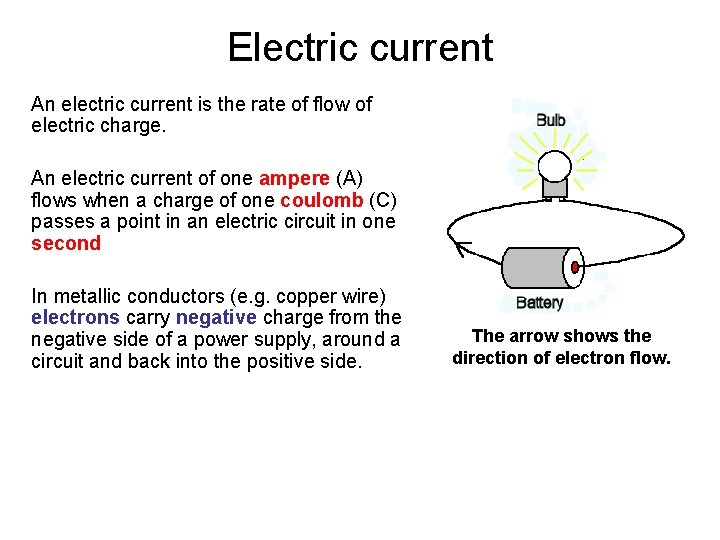 Electric current

An electric current is the rate of flow of electric charge.

An electric current of one ampere (A) flows when a charge of one coulomb (C) passes a point in an electric circuit in one second

In metallic conductors (e.g. copper wire) electrons carry negative charge from the negative side of a power supply, around a circuit and back into the positive side.

Bulb

Battery

The arrow shows the direction of electron flow.